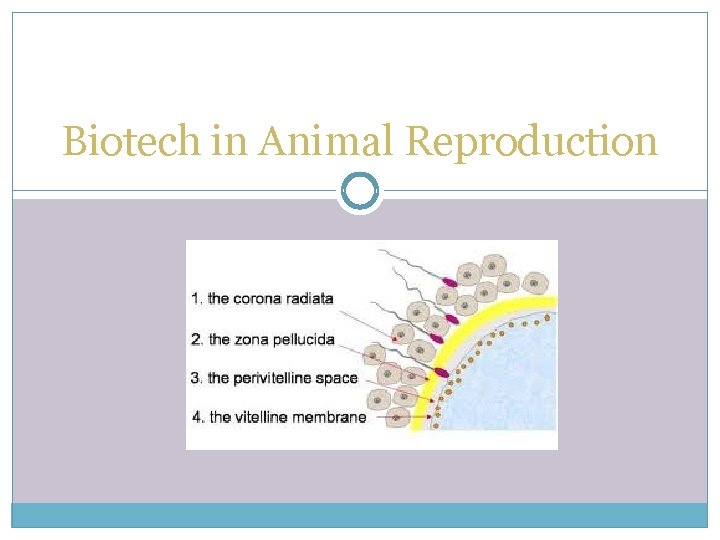 Biotech in Animal Reproduction

1. the corona radiata
2. the zona pellucida
3. the perivitelline space
4. the vitelline membrane